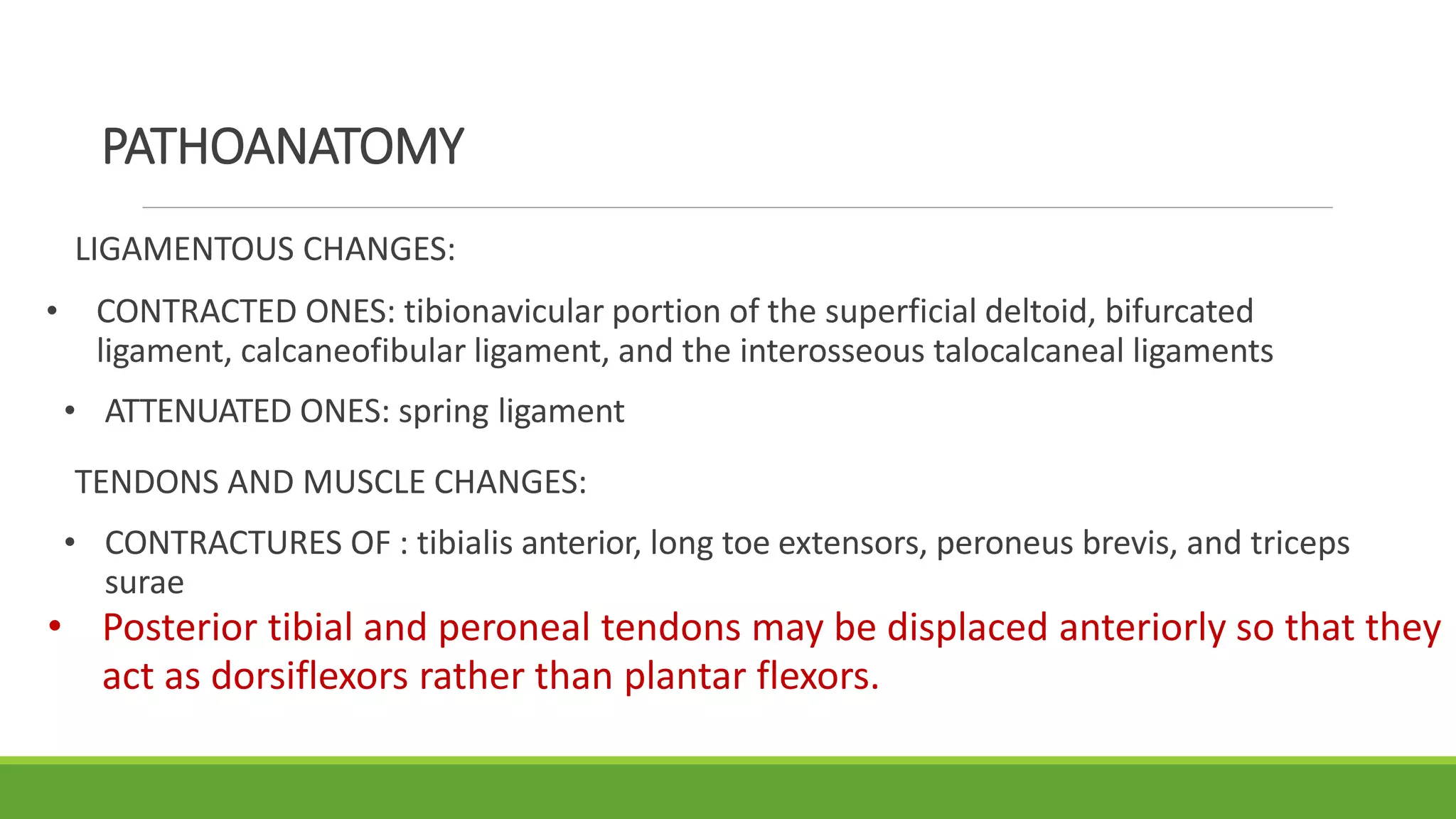 PATHOANATOMY

LIGAMENTOUS CHANGES:

• CONTRACTED ONES: tibionavicular portion of the superficial deltoid, bifurcated ligament, calcaneofibular ligament, and the interosseous talocalcaneal ligaments

• ATTENUATED ONES: spring ligament

TENDONS AND MUSCLE CHANGES:

• CONTRACTURES OF : tibialis anterior, long toe extensors, peroneus brevis, and triceps surae

• Posterior tibial and peroneal tendons may be displaced anteriorly so that they act as dorsiflexors rather than plantar flexors.